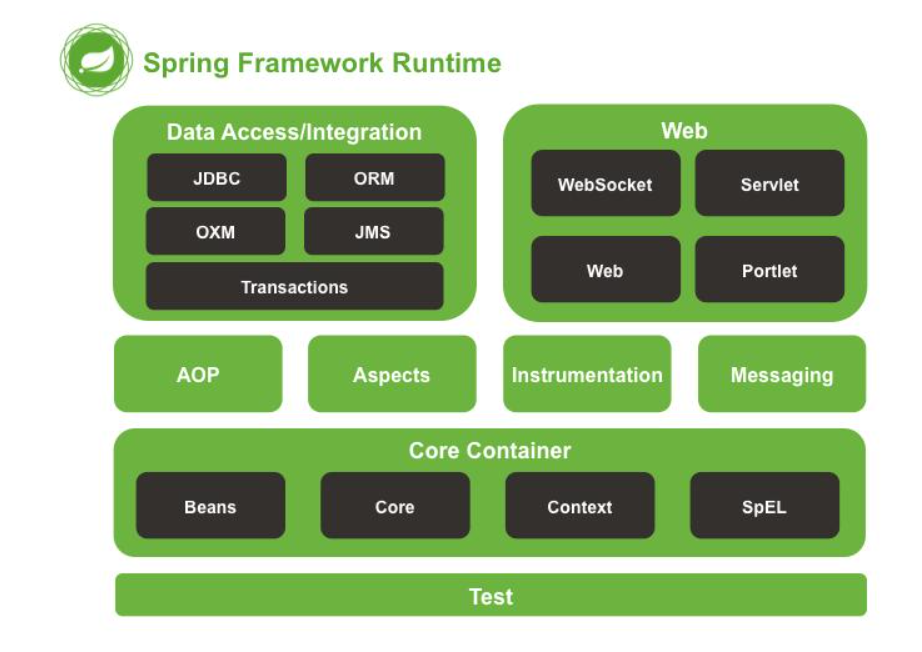 Spring Framework Runtime

Data Access/Integration

JDBC
ORM
OXM
JMS
Transactions

Web

WebSocket
Servlet
Web
Portlet

AOP
Aspects
Instrumentation
Messaging

Core Container

Beans
Core
Context
SpEL

Test